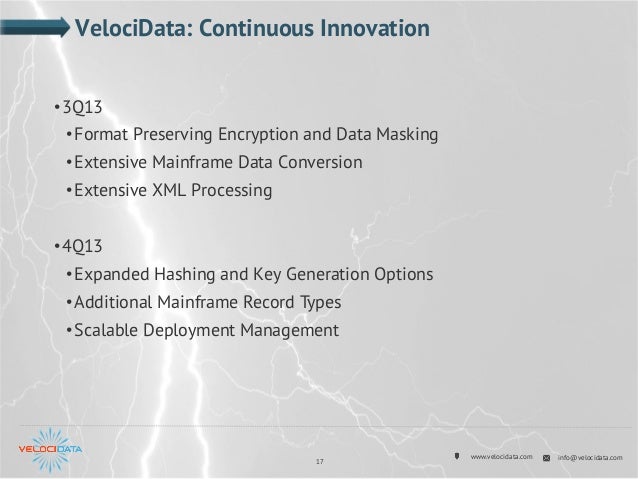 VelociData: Continuous Innovation

•3Q13
•Format Preserving Encryption and Data Masking
•Extensive Mainframe Data Conversion
•Extensive XML Processing

•4Q13
•Expanded Hashing and Key Generation Options
•Additional Mainframe Record Types
•Scalable Deployment Management

VELOCIDATA

17

www.velocidata.com info@velocidata.com